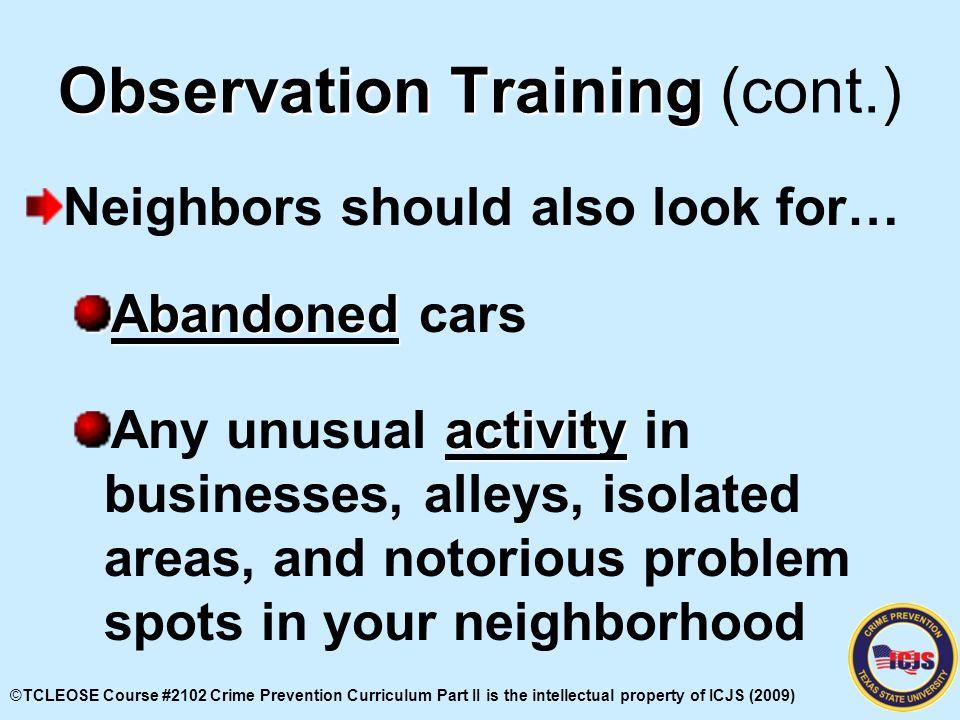 Observation Training (cont.)

Neighbors should also look for…

Abandoned cars

Any unusual activity in businesses, alleys, isolated areas, and notorious problem spots in your neighborhood

CRIME PREVENTION
ICJS
TEXAS STATE UNIVERSITY

©TCLEOSE Course #2102 Crime Prevention Curriculum Part II is the intellectual property of ICJS (2009)